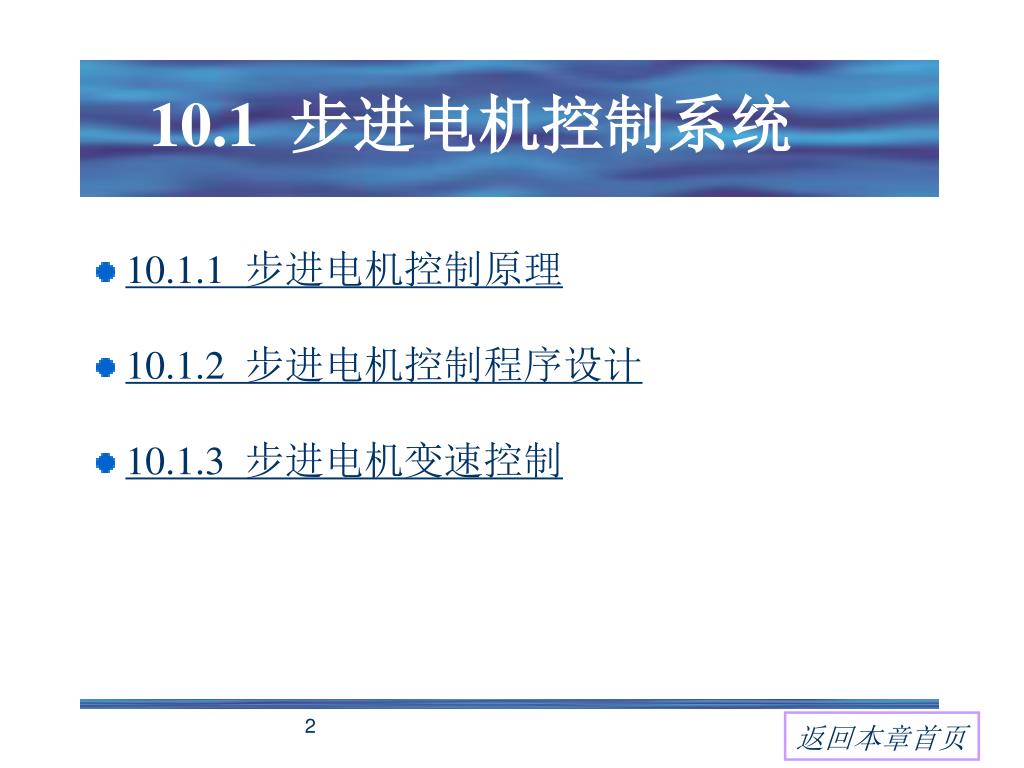 10.1 步进电机控制系统

10.1.1 步进电机控制原理

10.1.2 步进电机控制程序设计

10.1.3 步进电机变速控制

2

返回本章首页